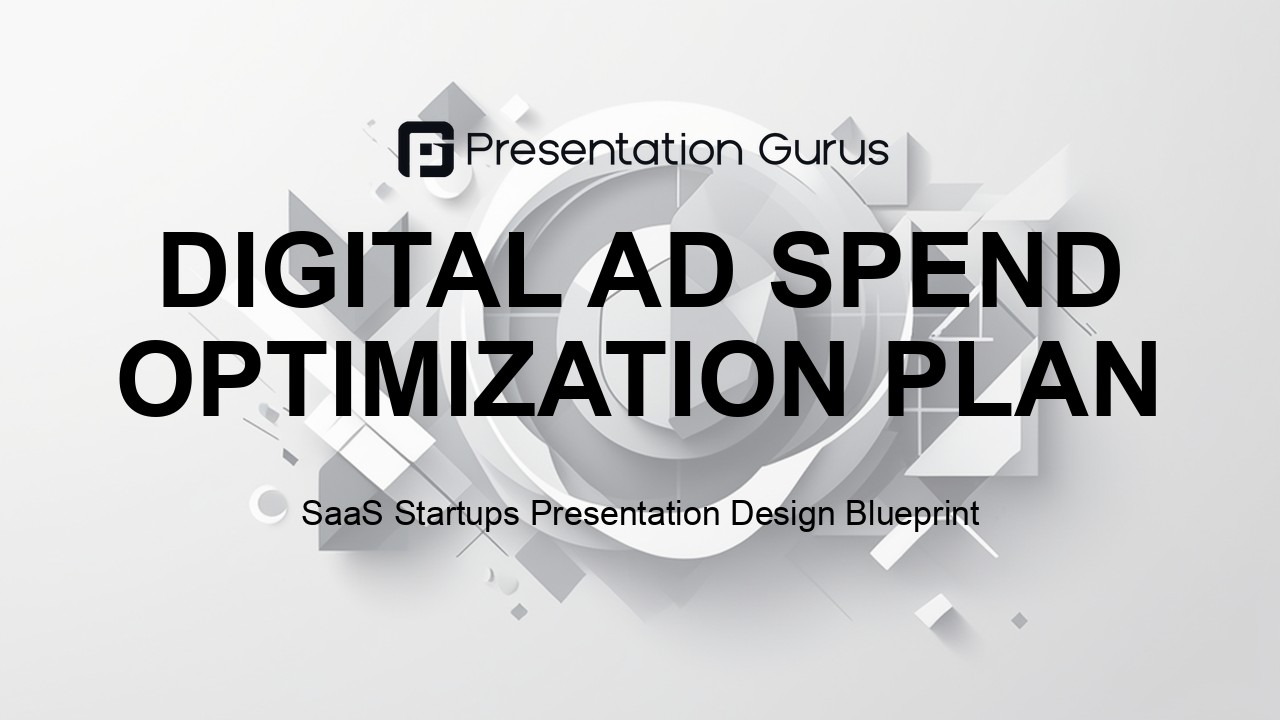 Presentation Gurus

DIGITAL AD SPEND OPTIMIZATION PLAN

SaaS Startups Presentation Design Blueprint